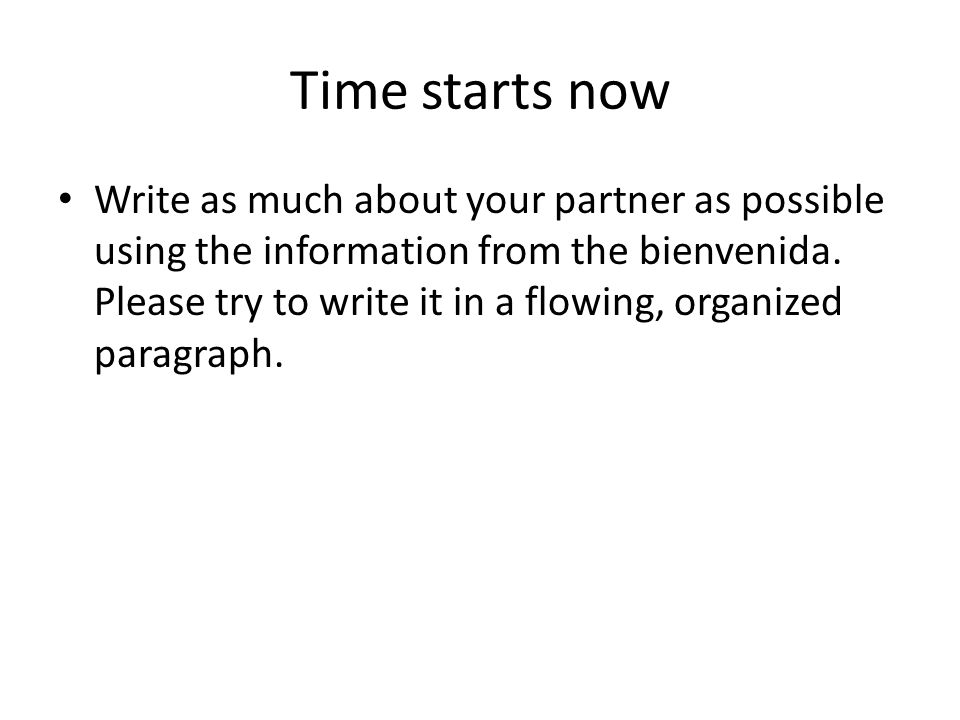 Time starts now

• Write as much about your partner as possible using the information from the bienvenida. Please try to write it in a flowing, organized paragraph.